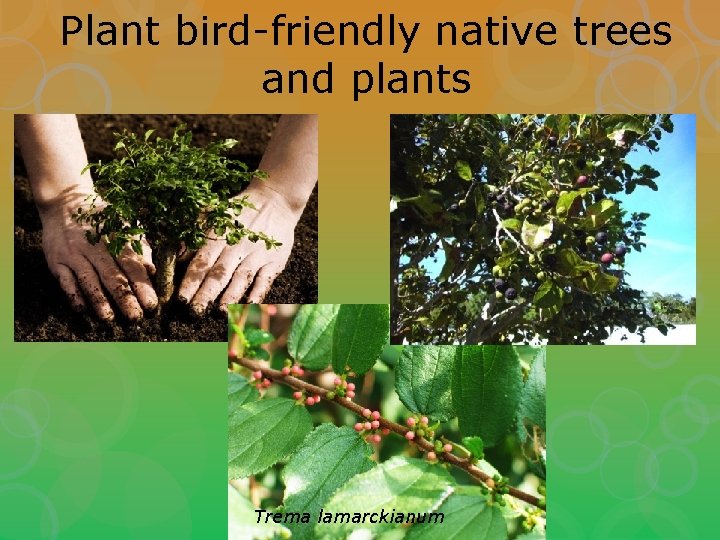 Plant bird-friendly native trees and plants

Trema lamarckianum